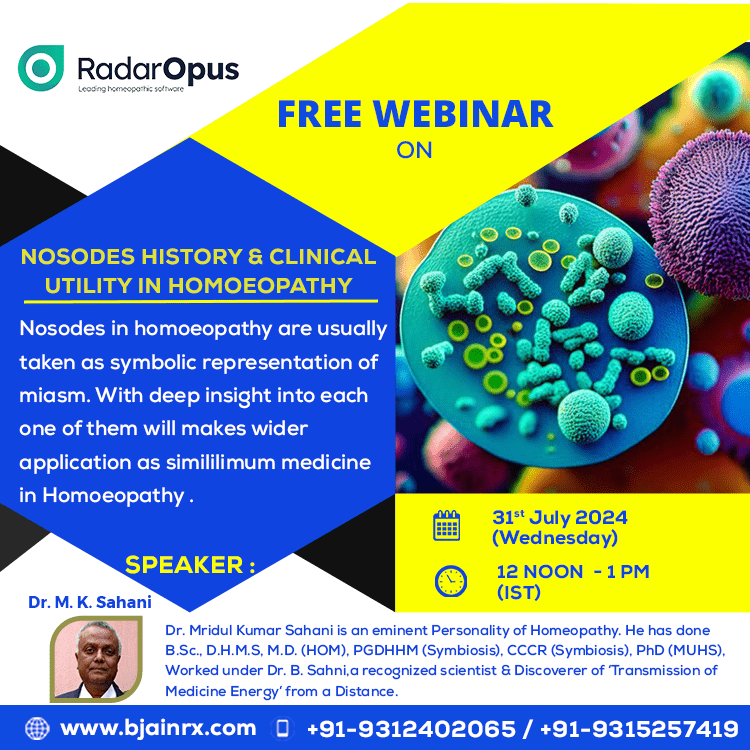 RadarOpus
Leading homeopathic software

FREE WEBINAR
ON

NOSODES HISTORY & CLINICAL UTILITY IN HOMOEOPATHY

Nosodes in homoeopathy are usually taken as symbolic representation of miasm. With deep insight into each one of them will makes wider application as simililimum medicine in Homoeopathy .

31st July 2024 (Wednesday)

12 NOON - 1 PM (IST)

SPEAKER :

Dr. M. K. Sahani

Dr. Mridul Kumar Sahani is an eminent Personality of Homeopathy. He has done B.Sc., D.H.M.S, M.D. (HOM), PGDHHM (Symbiosis), CCCR (Symbiosis), PhD (MUHS), Worked under Dr. B. Sahni,a recognized scientist & Discoverer of 'Transmission of Medicine Energy' from a Distance.

www.bjainrx.com +91-9312402065 / +91-9315257419